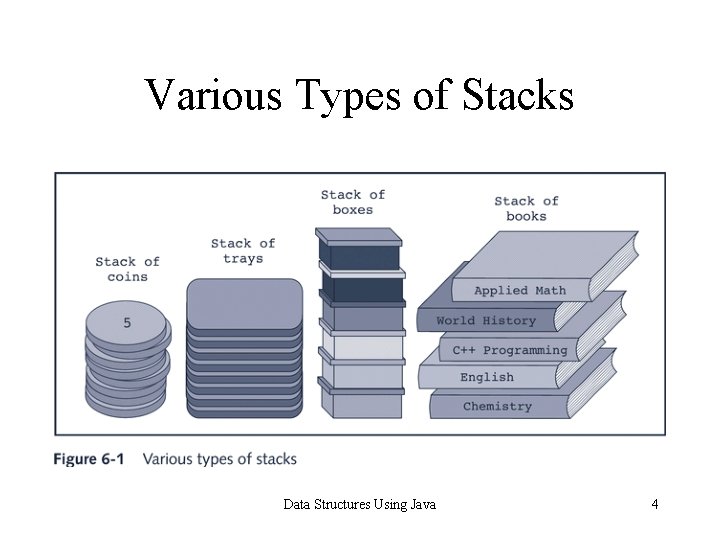 Various Types of Stacks

Stack of coins

5

Stack of trays

Stack of boxes

Stack of books

Applied Math

World History

C++ Programming

English

Chemistry

Figure 6-1 Various types of stacks

Data Structures Using Java

4